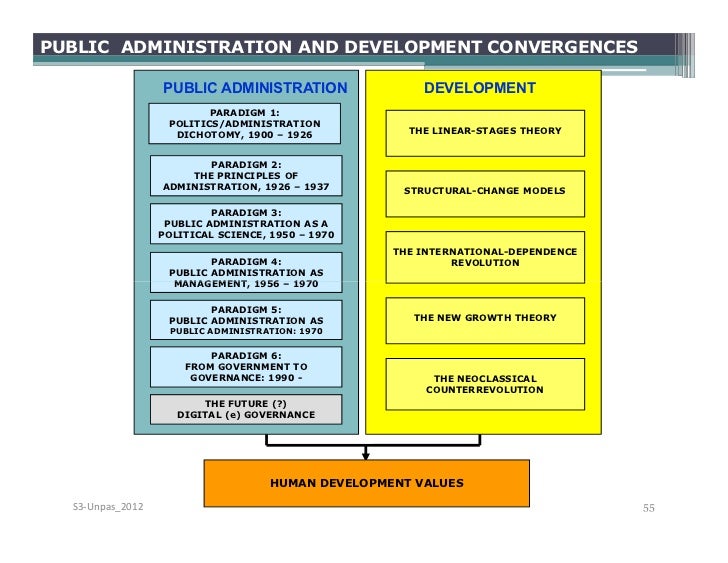 PUBLIC ADMINISTRATION AND DEVELOPMENT CONVERGENCES

PUBLIC ADMINISTRATION

PARADIGM 1: POLITICS/ADMINISTRATION DICHOTOMY, 1900 – 1926

PARADIGM 2: THE PRINCIPLES OF ADMINISTRATION, 1926 – 1937

PARADIGM 3: PUBLIC ADMINISTRATION AS A POLITICAL SCIENCE, 1950 – 1970

PARADIGM 4: PUBLIC ADMINISTRATION AS MANAGEMENT, 1956 – 1970

PARADIGM 5: PUBLIC ADMINISTRATION AS PUBLIC ADMINISTRATION: 1970

PARADIGM 6: FROM GOVERNMENT TO GOVERNANCE: 1990 -

THE FUTURE (?) DIGITAL (e) GOVERNANCE

DEVELOPMENT

THE LINEAR-STAGES THEORY

STRUCTURAL-CHANGE MODELS

THE INTERNATIONAL-DEPENDENCE REVOLUTION

THE NEW GROWTH THEORY

THE NEOCLASSICAL COUNTERREVOLUTION

HUMAN DEVELOPMENT VALUES

S3-Unpas_2012

55